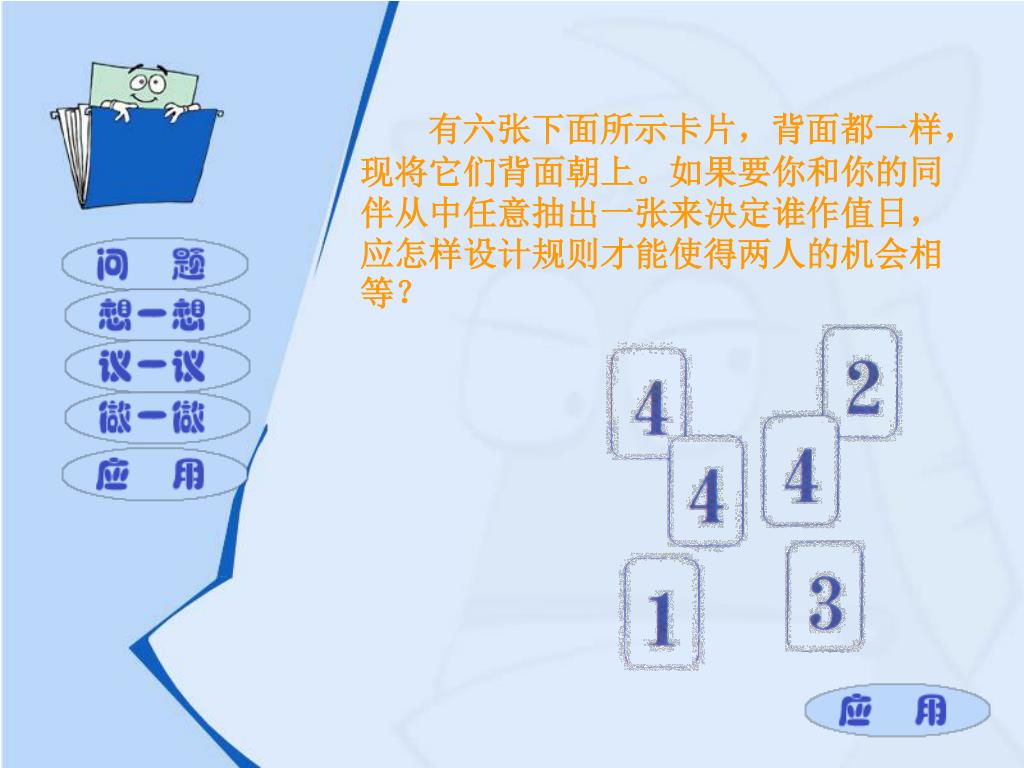 问　题
想一想
议一议
做一做
应　用

有六张下面所示卡片，背面都一样，现将它们背面朝上。如果要你和你的同伴从中任意抽出一张来决定谁作值日，应怎样设计规则才能使得两人的机会相等？

4
2
4
4
1
3

应　用